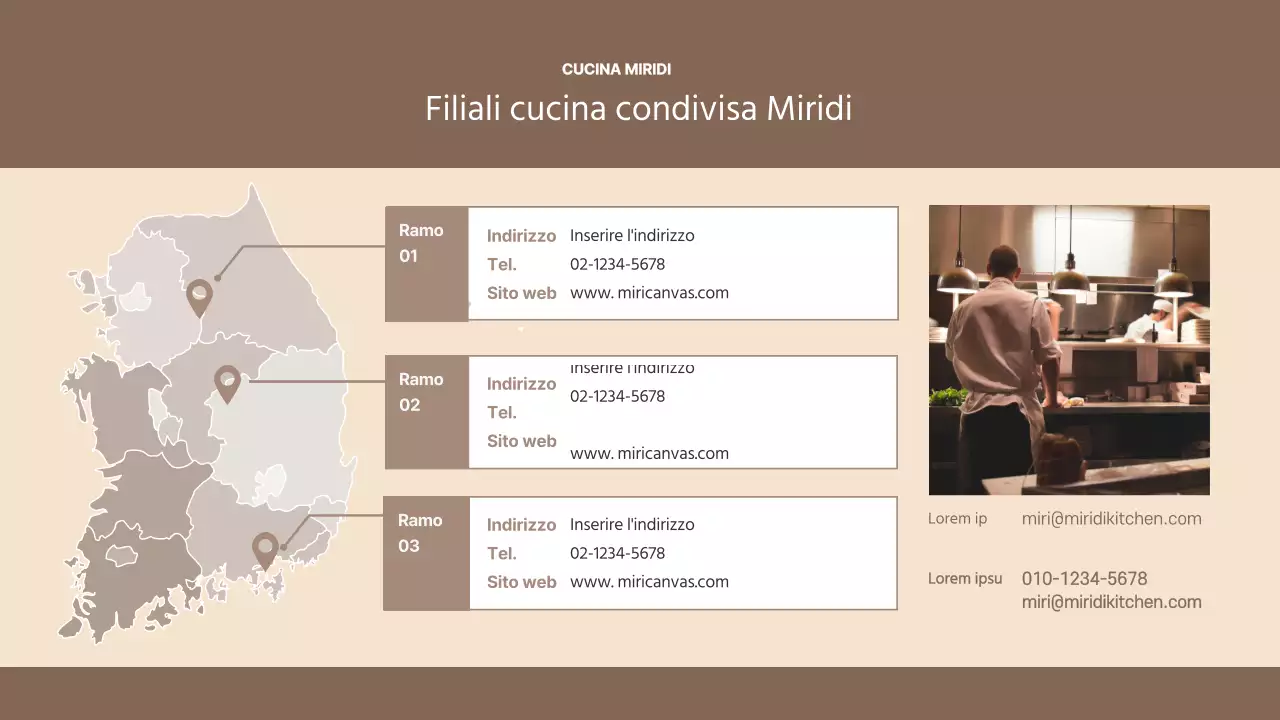 CUCINA MIRIDI
Filiali cucina condivisa Miridi

Ramo 01
Indirizzo Inserire l'indirizzo
Tel. 02-1234-5678
Sito web www. miricanvas.com

Ramo 02
Indirizzo Inserire l'indirizzo
Tel. 02-1234-5678
Sito web www. miricanvas.com

Ramo 03
Indirizzo Inserire l'indirizzo
Tel. 02-1234-5678
Sito web www. miricanvas.com

Lorem ip miri@miridikitchen.com

Lorem ipsu 010-1234-5678
miri@miridikitchen.com